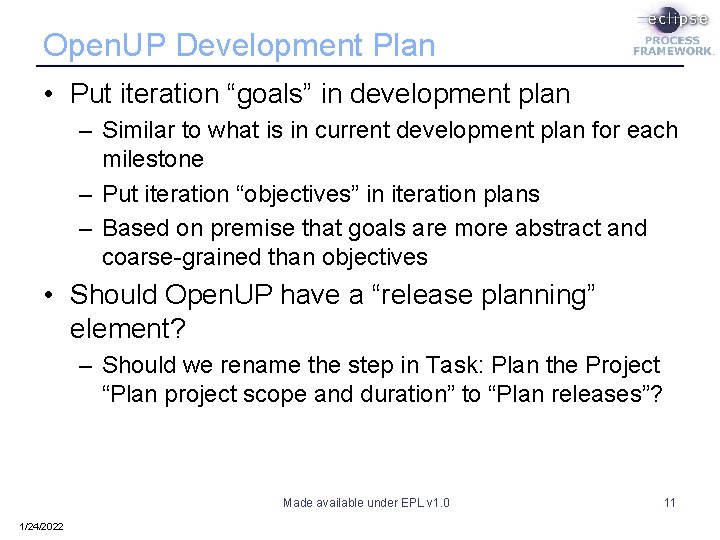 OpenUP Development Plan

eclipse PROCESS FRAMEWORK.

• Put iteration “goals” in development plan
– Similar to what is in current development plan for each milestone
– Put iteration “objectives” in iteration plans
– Based on premise that goals are more abstract and coarse-grained than objectives

• Should OpenUP have a “release planning” element?
– Should we rename the step in Task: Plan the Project “Plan project scope and duration” to “Plan releases”?

Made available under EPL v1.0

11

1/24/2022